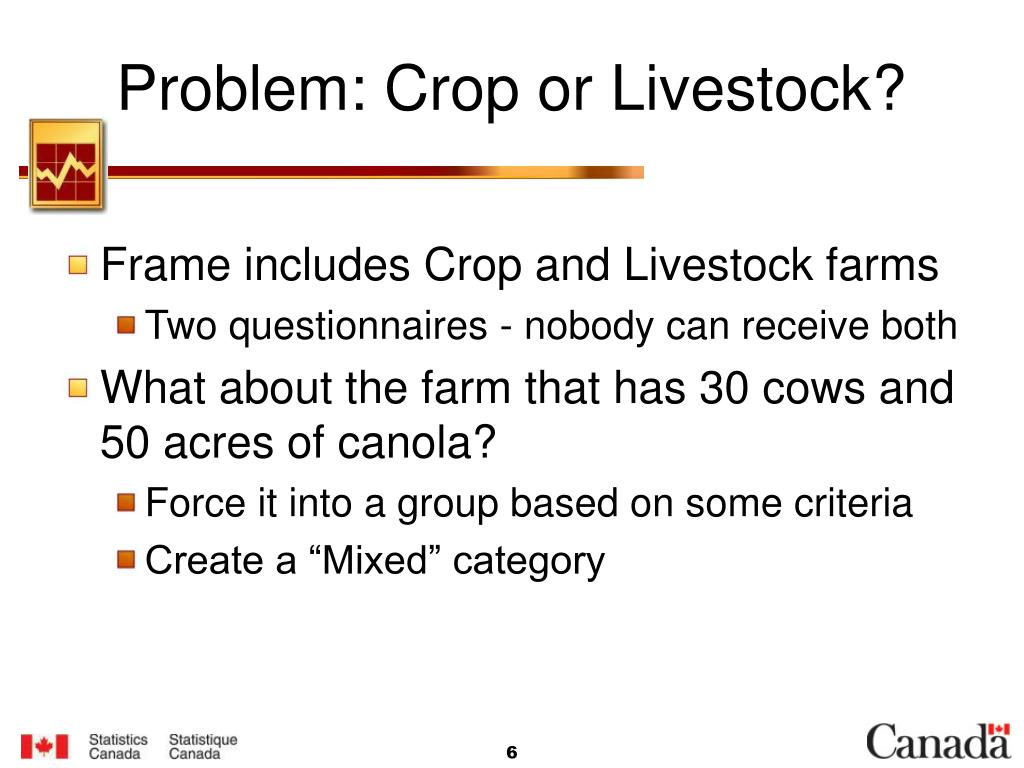 Problem: Crop or Livestock?

Frame includes Crop and Livestock farms

Two questionnaires - nobody can receive both

What about the farm that has 30 cows and 50 acres of canola?

Force it into a group based on some criteria

Create a “Mixed” category

Statistics Canada Statistique Canada

6

Canada